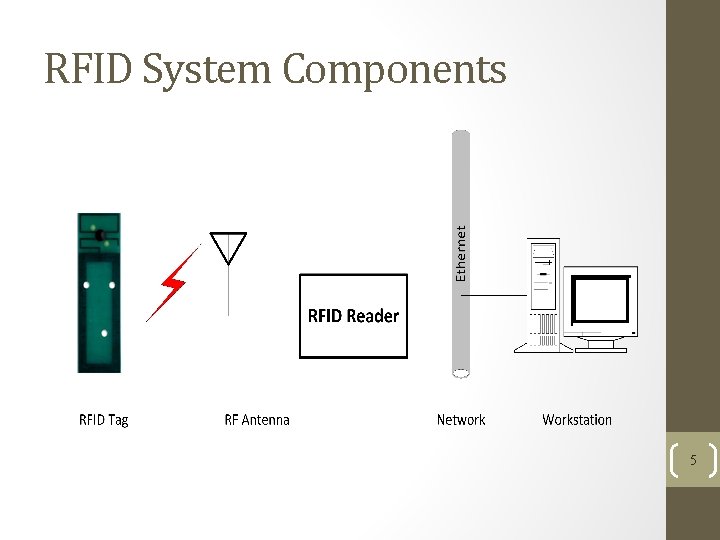 RFID System Components

Ethernet

RFID Reader

RFID Tag

RF Antenna

Network

Workstation

5